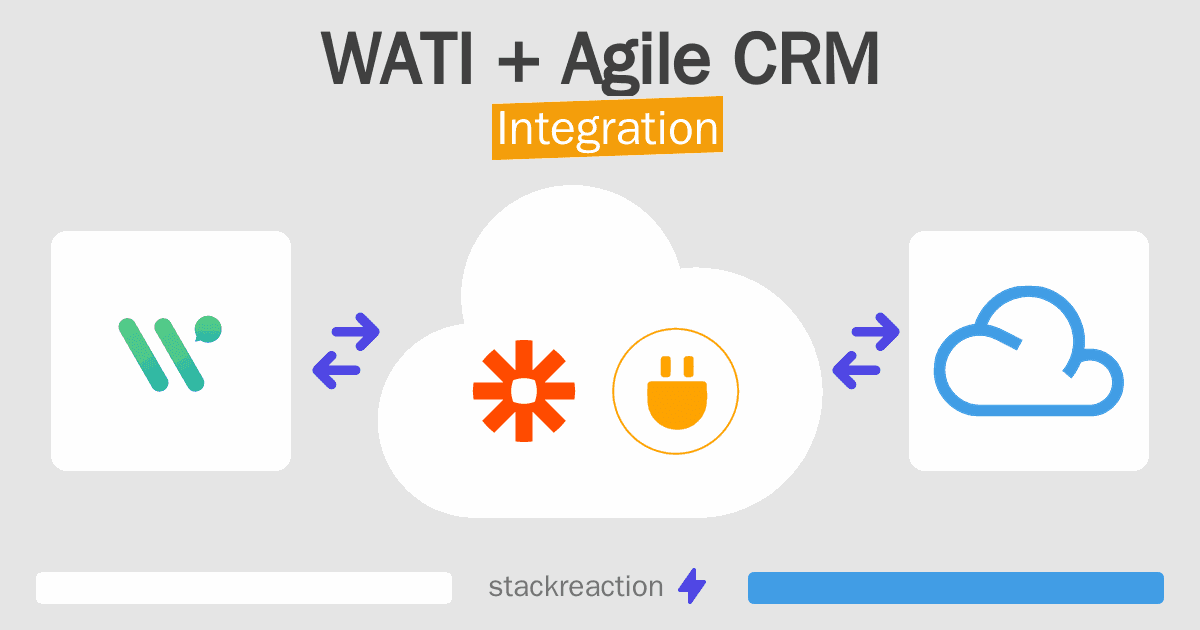 WATI + Agile CRM
Integration

stackreaction